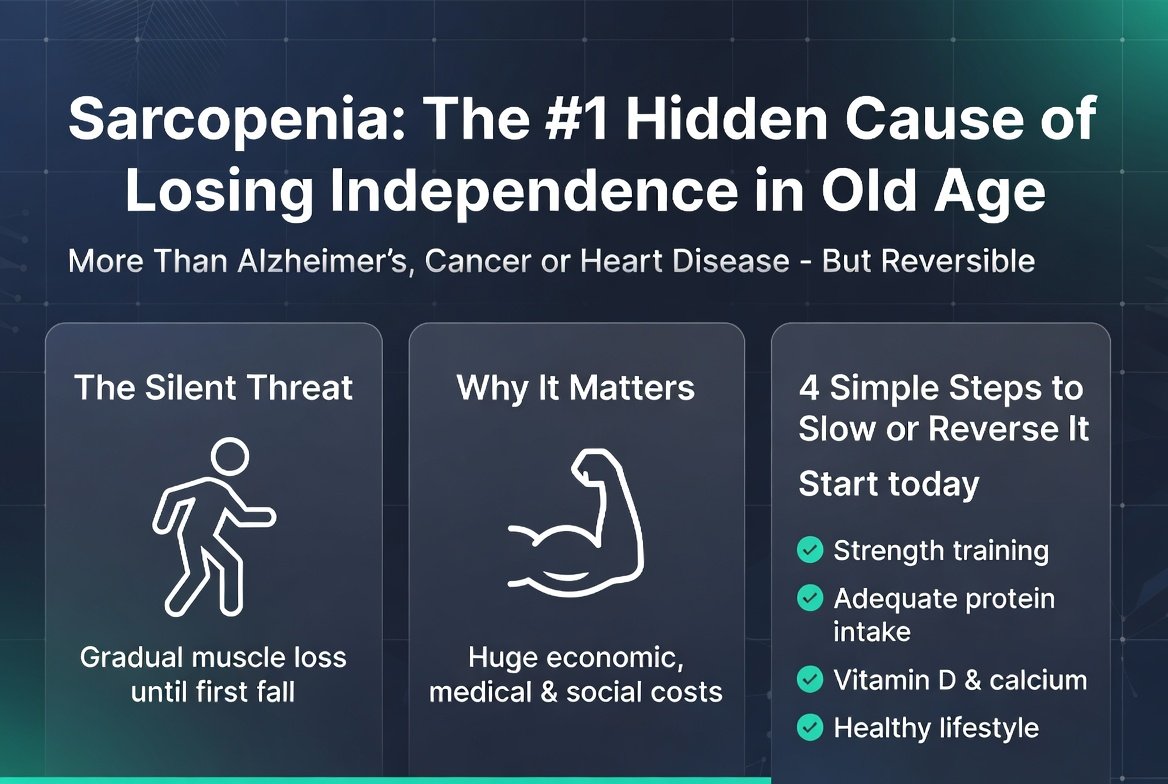 Sarcopenia: The #1 Hidden Cause of Losing Independence in Old Age

More Than Alzheimer's, Cancer or Heart Disease - But Reversible

The Silent Threat

Gradual muscle loss until first fall

Why It Matters

Huge economic, medical & social costs

4 Simple Steps to Slow or Reverse It

Start today

Strength training

Adequate protein intake

Vitamin D & calcium

Healthy lifestyle